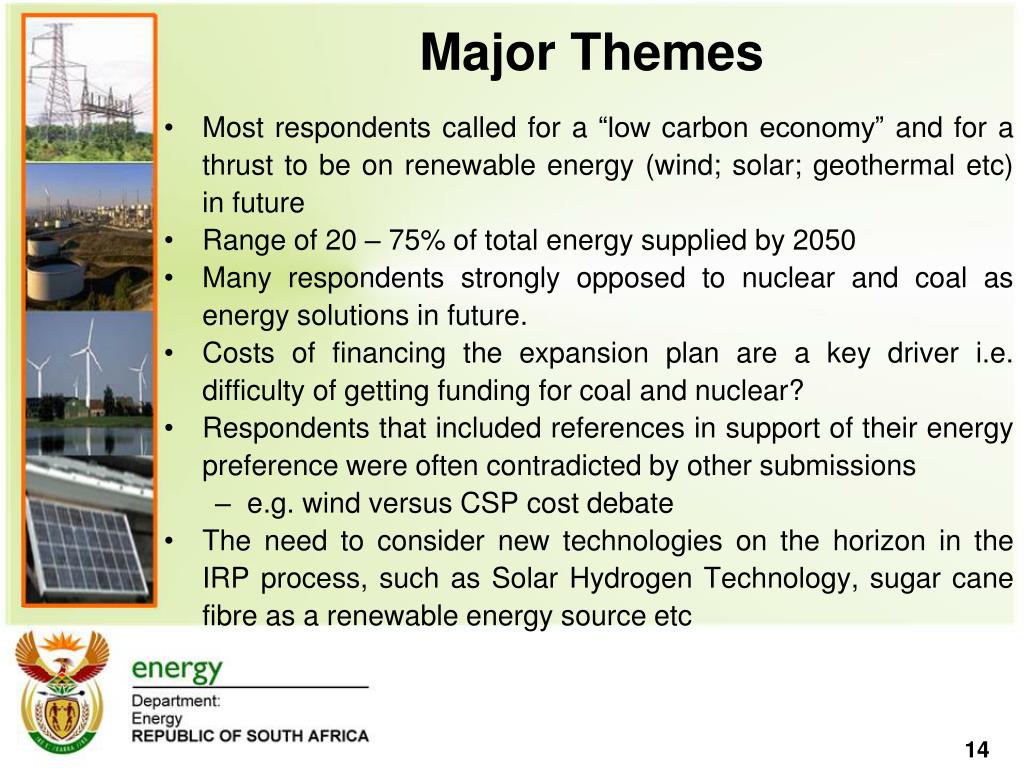 Major Themes

• Most respondents called for a “low carbon economy” and for a thrust to be on renewable energy (wind; solar; geothermal etc) in future
• Range of 20 – 75% of total energy supplied by 2050
• Many respondents strongly opposed to nuclear and coal as energy solutions in future.
• Costs of financing the expansion plan are a key driver i.e. difficulty of getting funding for coal and nuclear?
• Respondents that included references in support of their energy preference were often contradicted by other submissions
– e.g. wind versus CSP cost debate
• The need to consider new technologies on the horizon in the IRP process, such as Solar Hydrogen Technology, sugar cane fibre as a renewable energy source etc

energy
Department:
Energy
REPUBLIC OF SOUTH AFRICA

14